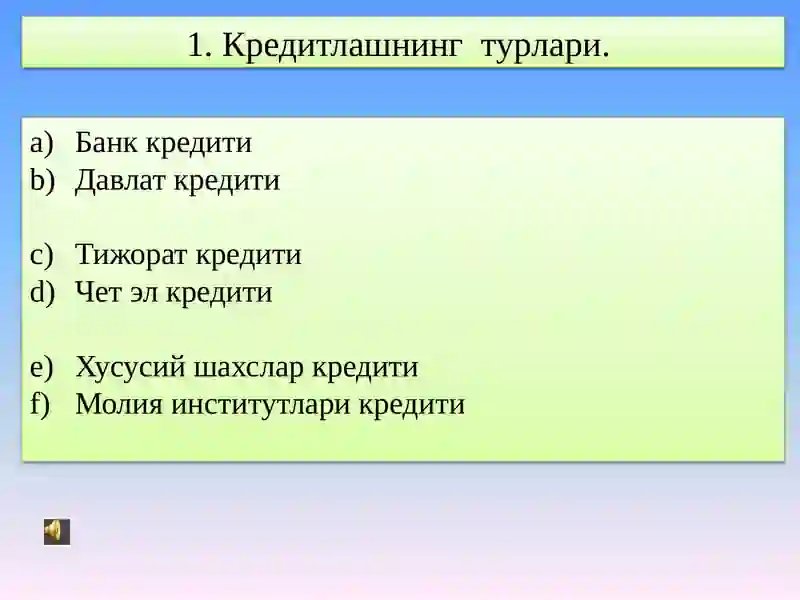 1. Кредитлашнинг турлари.

a) Банк кредити
b) Давлат кредити

c) Тижорат кредити
d) Чет эл кредити

e) Хусусий шахслар кредити
f) Молия институтлари кредити